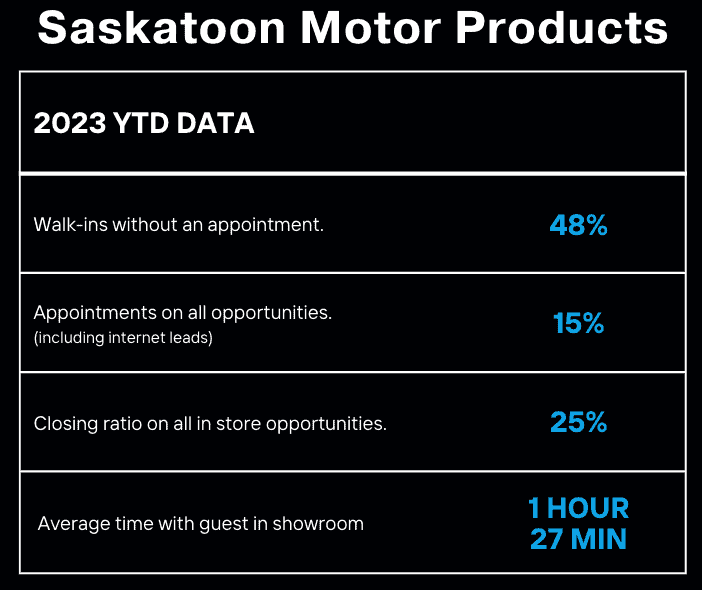 Saskatoon Motor Products

| 2023 YTD DATA | |
|---|---|
| Walk-ins without an appointment. | 48% |
| Appointments on all opportunities. (including internet leads) | 15% |
| Closing ratio on all in store opportunities. | 25% |
| Average time with guest in showroom | 1 HOUR 27 MIN |